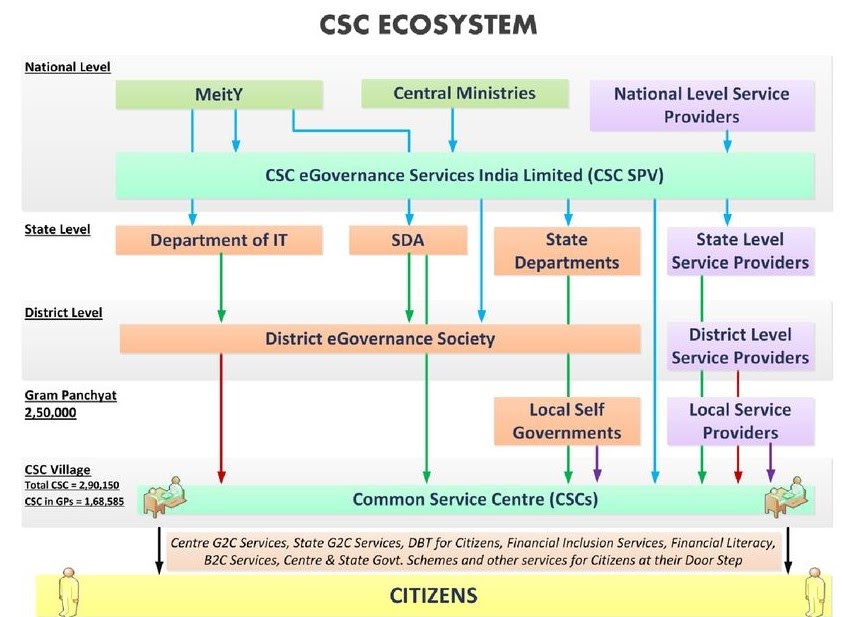 CSC ECOSYSTEM

National Level

MeitY

Central Ministries

National Level Service Providers

CSC eGovernance Services India Limited (CSC SPV)

State Level

Department of IT

SDA

State Departments

State Level Service Providers

District Level

District eGovernance Society

District Level Service Providers

Gram Panchyat 2,50,000

Local Self Governments

Local Service Providers

CSC Village
Total CSC = 2,90,150
CSC in GPs = 1,68,585

Common Service Centre (CSCs)

Centre G2C Services, State G2C Services, DBT for Citizens, Financial Inclusion Services, Financial Literacy, B2C Services, Centre & State Govt. Schemes and other services for Citizens at their Door Step

CITIZENS